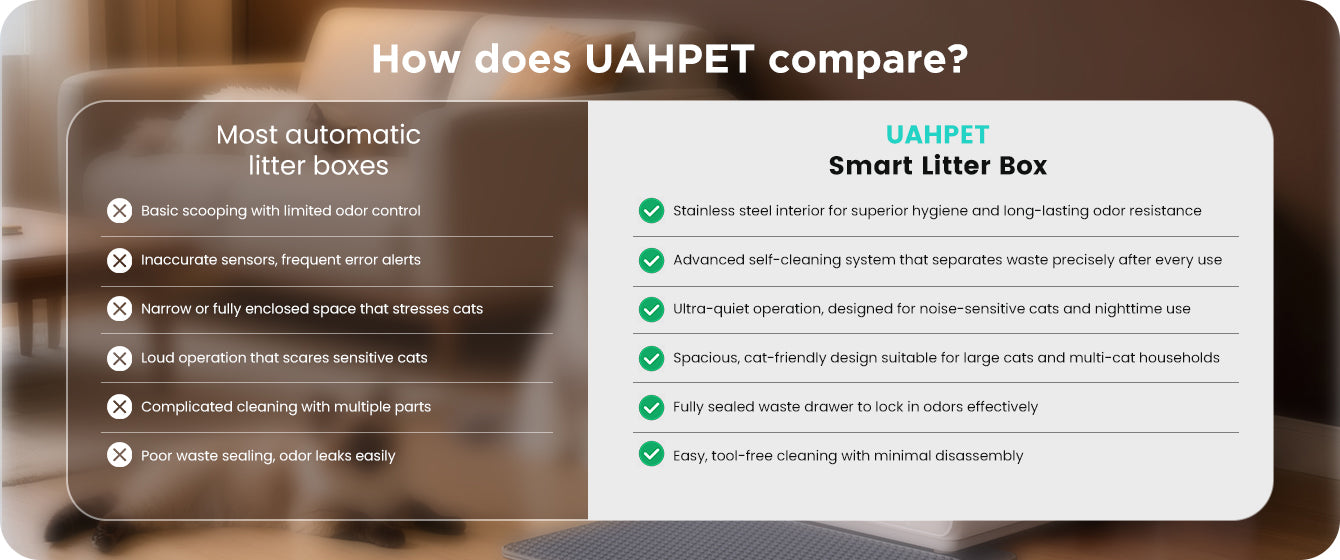 How does UAHPET compare?

Most automatic litter boxes

Basic scooping with limited odor control

Inaccurate sensors, frequent error alerts

Narrow or fully enclosed space that stresses cats

Loud operation that scares sensitive cats

Complicated cleaning with multiple parts

Poor waste sealing, odor leaks easily

UAHPET
Smart Litter Box

Stainless steel interior for superior hygiene and long-lasting odor resistance

Advanced self-cleaning system that separates waste precisely after every use

Ultra-quiet operation, designed for noise-sensitive cats and nighttime use

Spacious, cat-friendly design suitable for large cats and multi-cat households

Fully sealed waste drawer to lock in odors effectively

Easy, tool-free cleaning with minimal disassembly